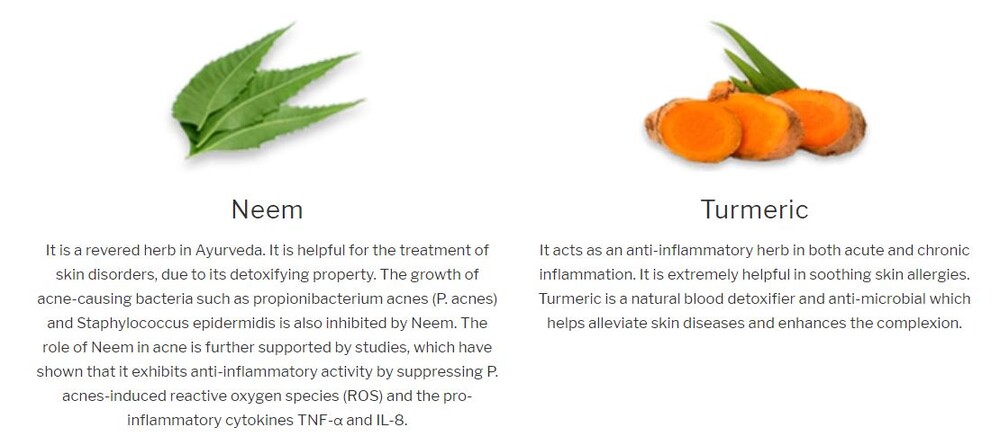 Neem

It is a revered herb in Ayurveda. It is helpful for the treatment of skin disorders, due to its detoxifying property. The growth of acne-causing bacteria such as propionibacterium acnes (P. acnes) and Staphylococcus epidermidis is also inhibited by Neem. The role of Neem in acne is further supported by studies, which have shown that it exhibits anti-inflammatory activity by suppressing P. acnes-induced reactive oxygen species (ROS) and the pro-inflammatory cytokines TNF-α and IL-8.

Turmeric

It acts as an anti-inflammatory herb in both acute and chronic inflammation. It is extremely helpful in soothing skin allergies. Turmeric is a natural blood detoxifier and anti-microbial which helps alleviate skin diseases and enhances the complexion.